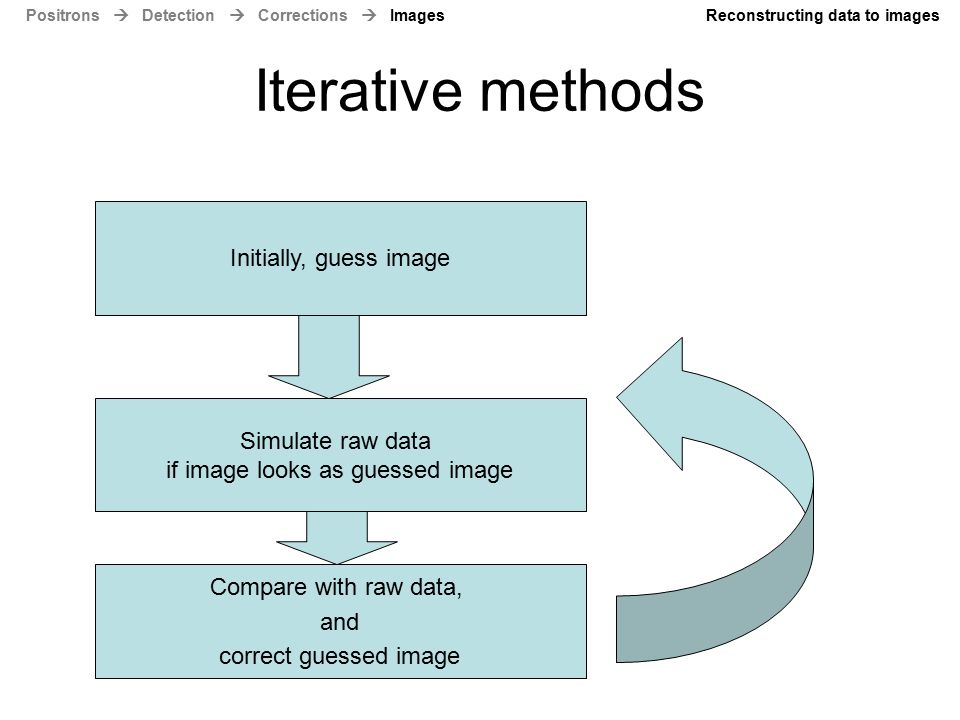 Positrons → Detection → Corrections → Images

Reconstructing data to images

Iterative methods

Initially, guess image

Simulate raw data
if image looks as guessed image

Compare with raw data,
and
correct guessed image